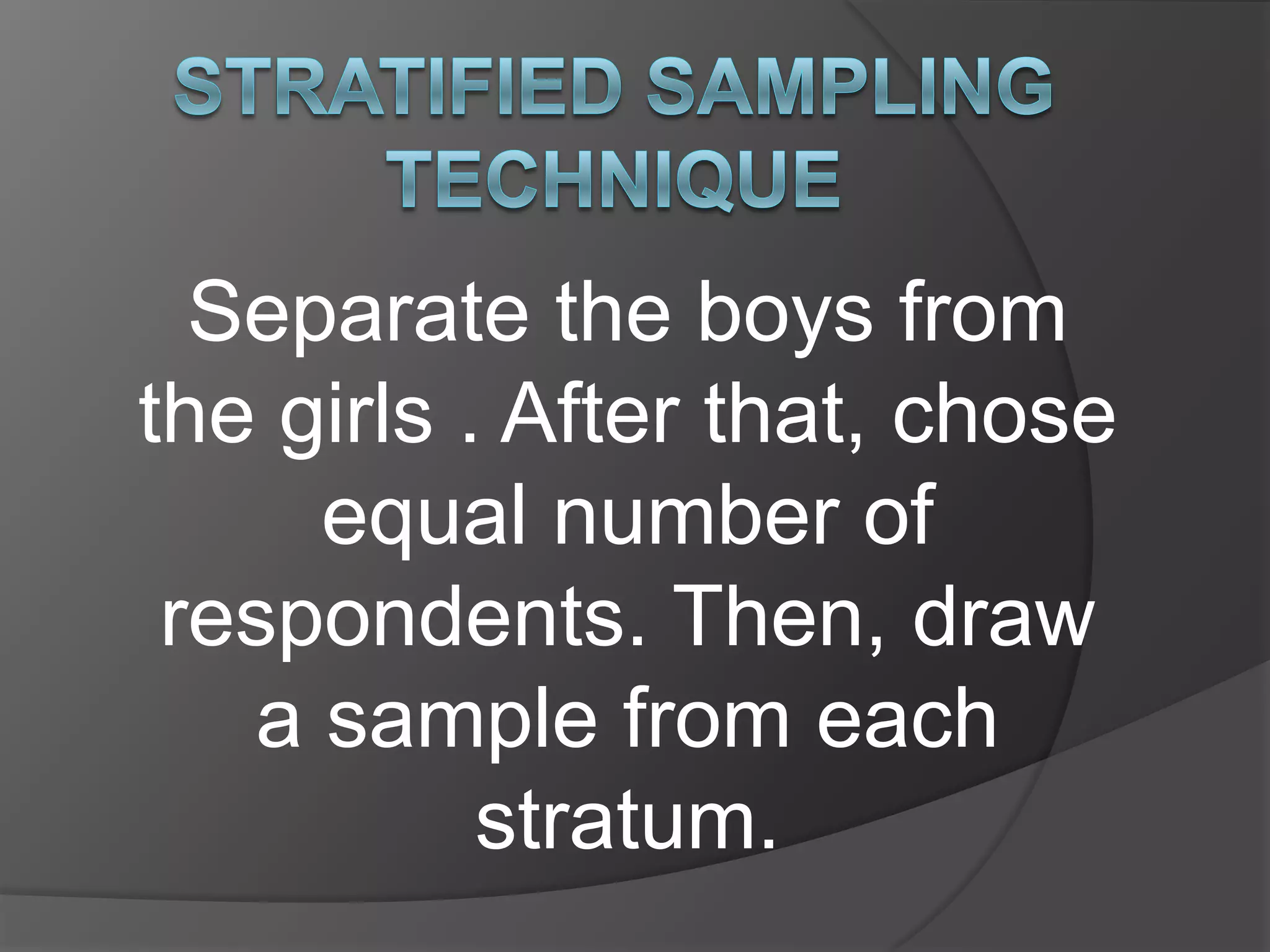 STRATIFIED SAMPLING TECHNIQUE

Separate the boys from the girls . After that, chose equal number of respondents. Then, draw a sample from each stratum.